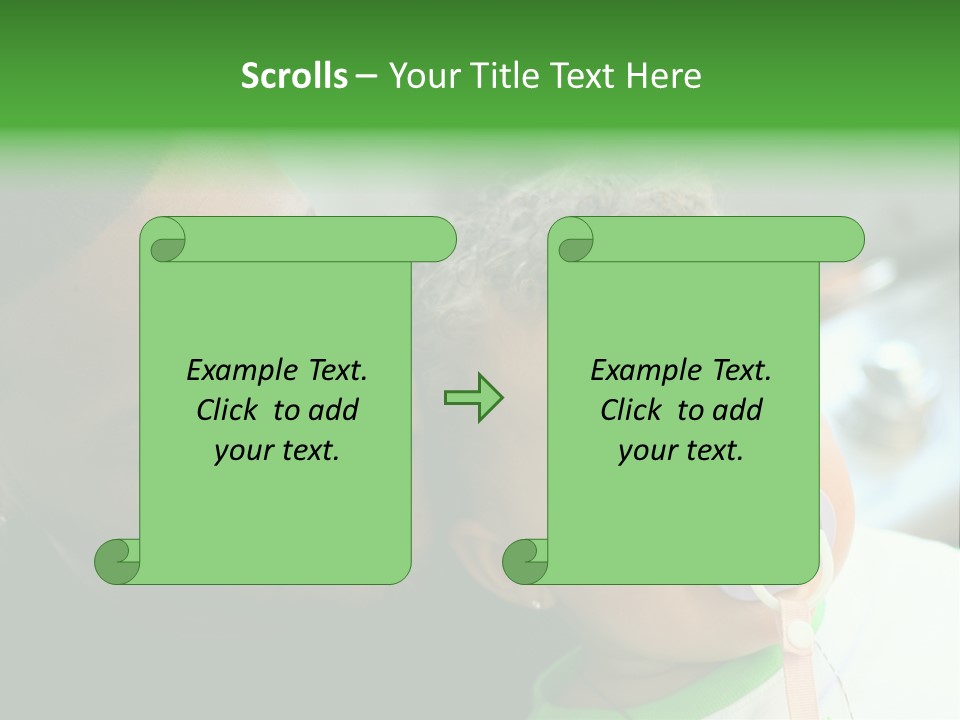 Scrolls – Your Title Text Here

Example Text. Click to add your text.

Example Text. Click to add your text.